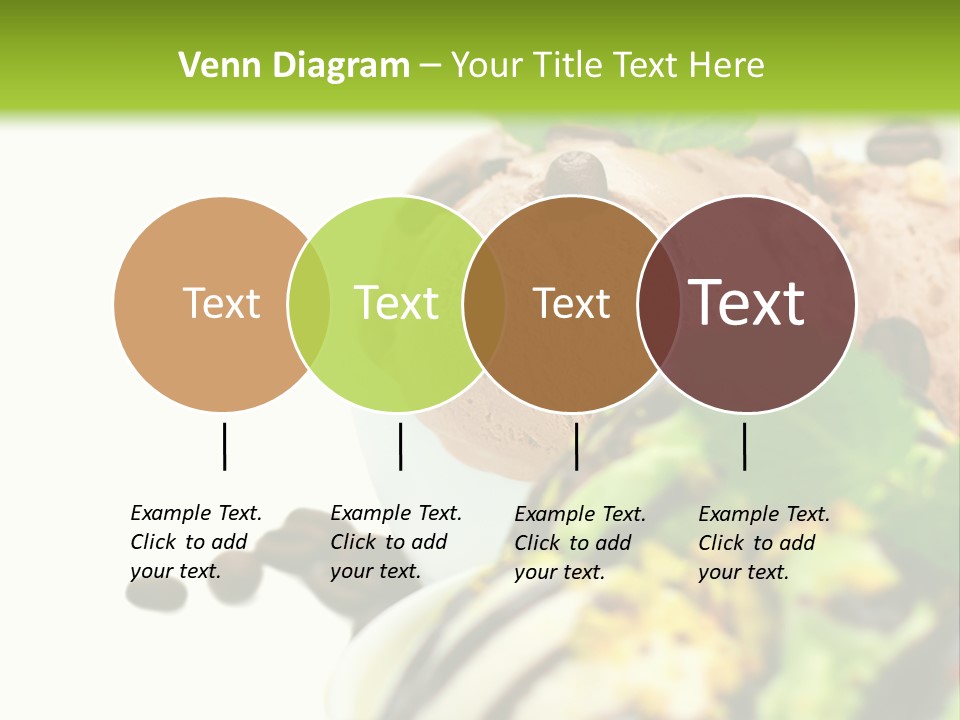 Venn Diagram – Your Title Text Here

Text

Text

Text

Text

Example Text. Click to add your text.

Example Text. Click to add your text.

Example Text. Click to add your text.

Example Text. Click to add your text.